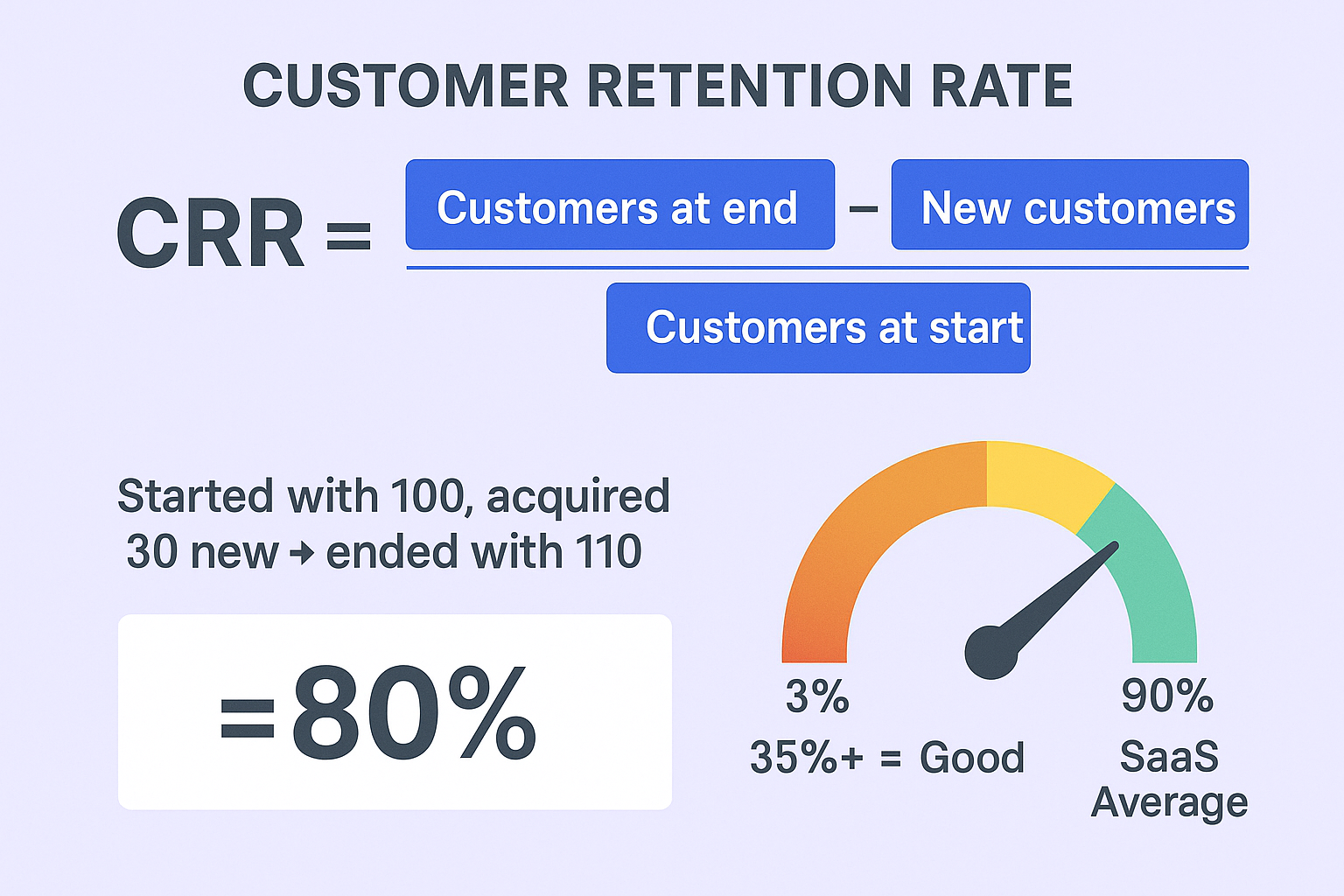 CUSTOMER RETENTION RATE

$CRR = \frac{\text{Customers at end} - \text{New customers}}{\text{Customers at start}}$

Started with 100, acquired 30 new → ended with 110

=80%

3%

35%+ = Good

90%

SaaS Average